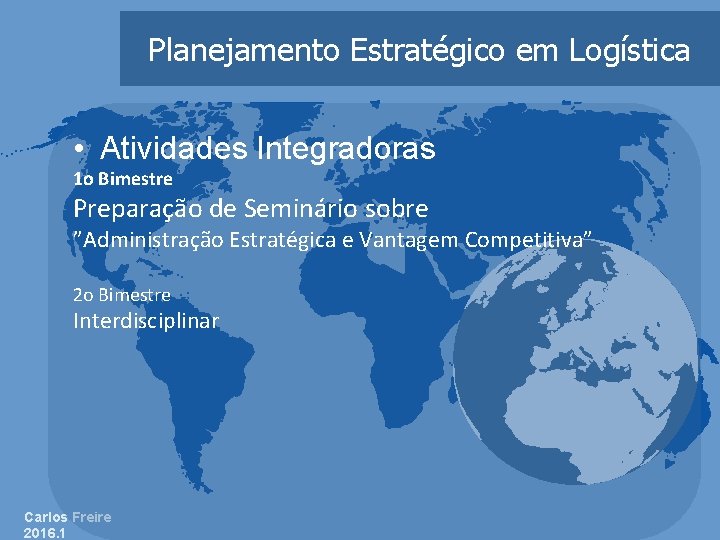 Planejamento Estratégico em Logística

• Atividades Integradoras
1o Bimestre
Preparação de Seminário sobre
”Administração Estratégica e Vantagem Competitiva”

2o Bimestre
Interdisciplinar

Carlos Freire
2016.1